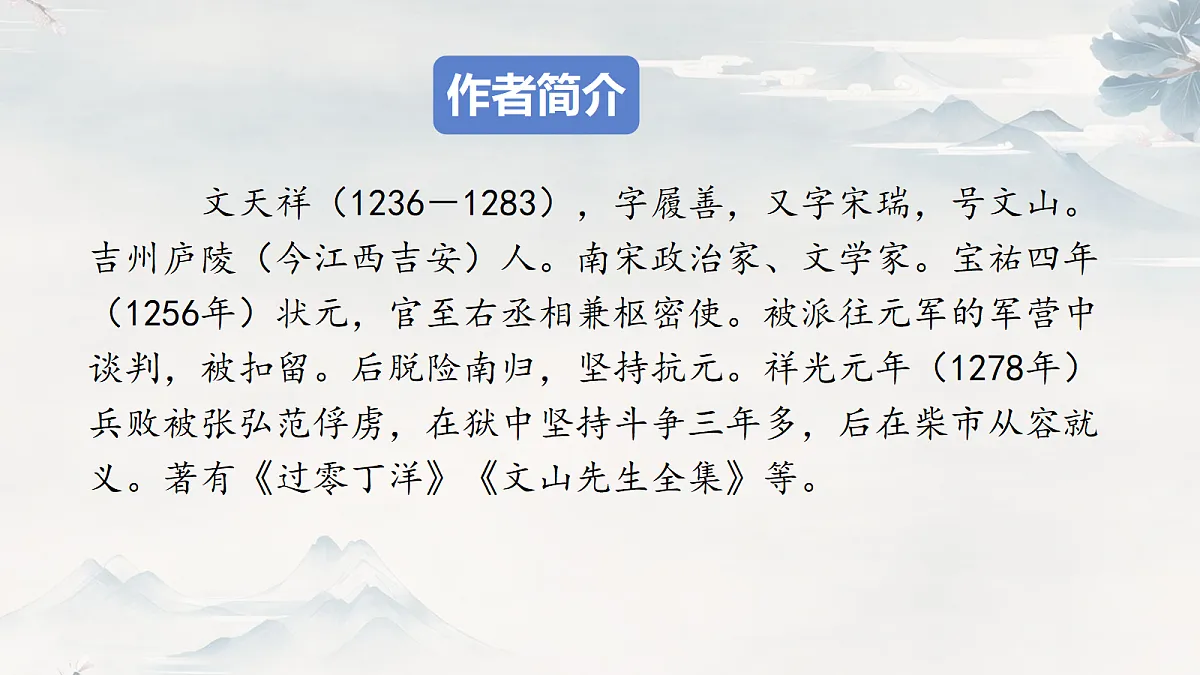 作者简介

文天祥（1236—1283），字履善，又字宋瑞，号文山。吉州庐陵（今江西吉安）人。南宋政治家、文学家。宝祐四年（1256年）状元，官至右丞相兼枢密使。被派往元军的军营中谈判，被扣留。后脱险南归，坚持抗元。祥光元年（1278年）兵败被张弘范俘虏，在狱中坚持斗争三年多，后在柴市从容就义。著有《过零丁洋》《文山先生全集》等。